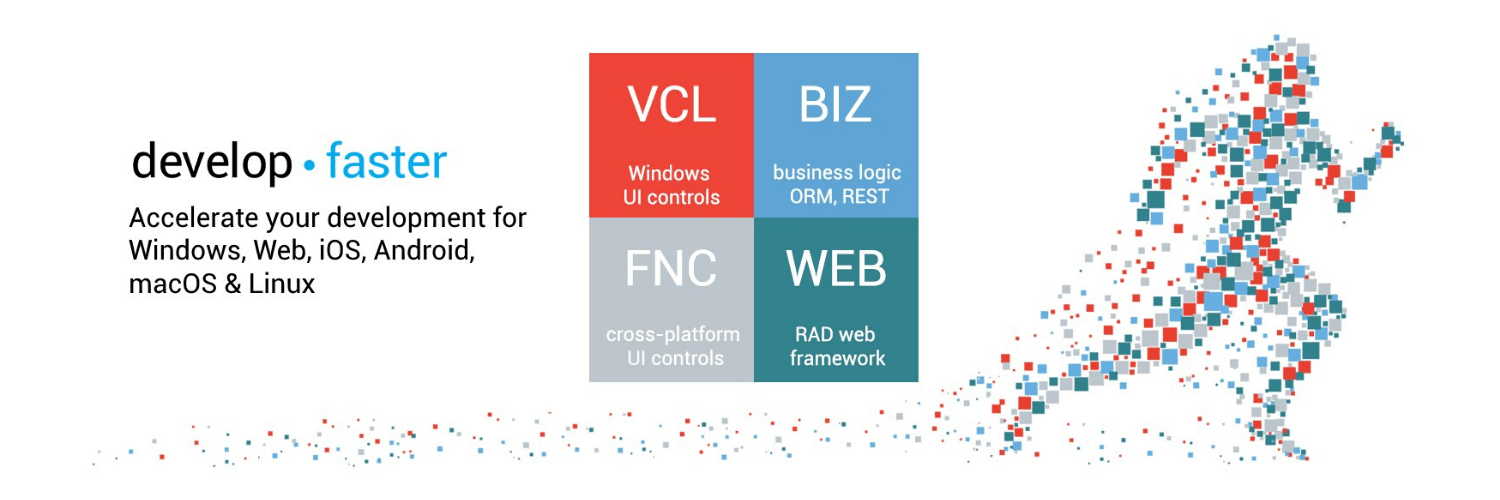 develop • faster

Accelerate your development for Windows, Web, iOS, Android, macOS & Linux

VCL

Windows UI controls

BIZ

business logic ORM, REST

FNC

cross-platform UI controls

WEB

RAD web framework